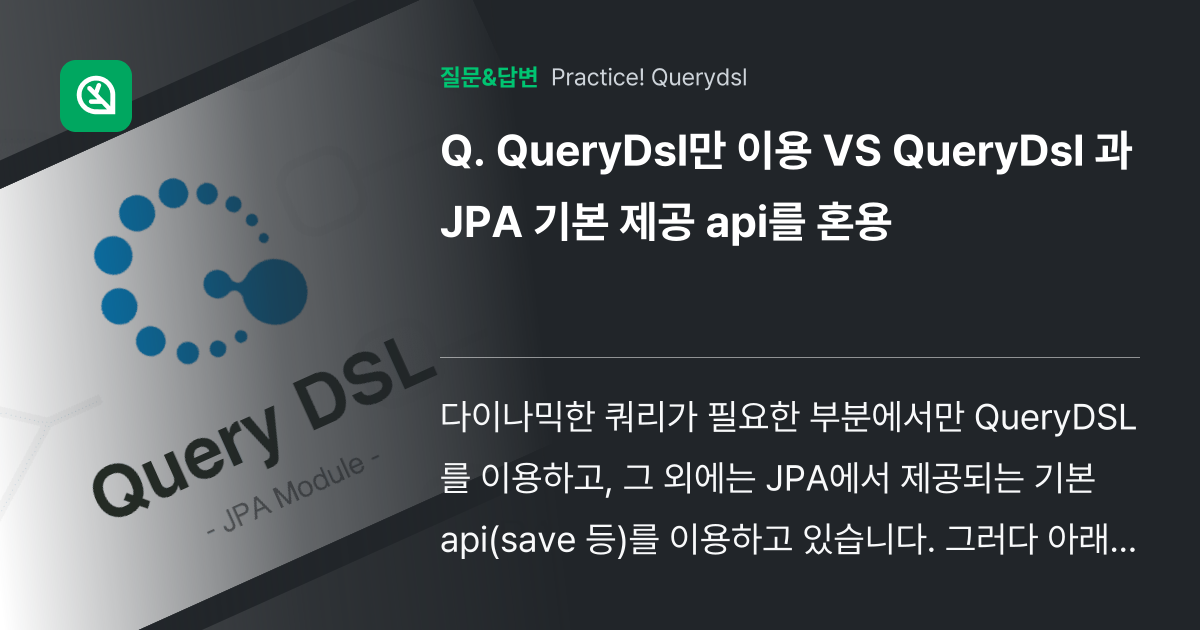 Query DSL

- JPA Module -

질문&답변 Practice! Querydsl

Q. QueryDsl만 이용 VS QueryDsl 과 JPA 기본 제공 api를 혼용

다이나믹한 쿼리가 필요한 부분에서만 QueryDSL를 이용하고, 그 외에는 JPA에서 제공되는 기본 api(save 등)를 이용하고 있습니다. 그러다 아래...